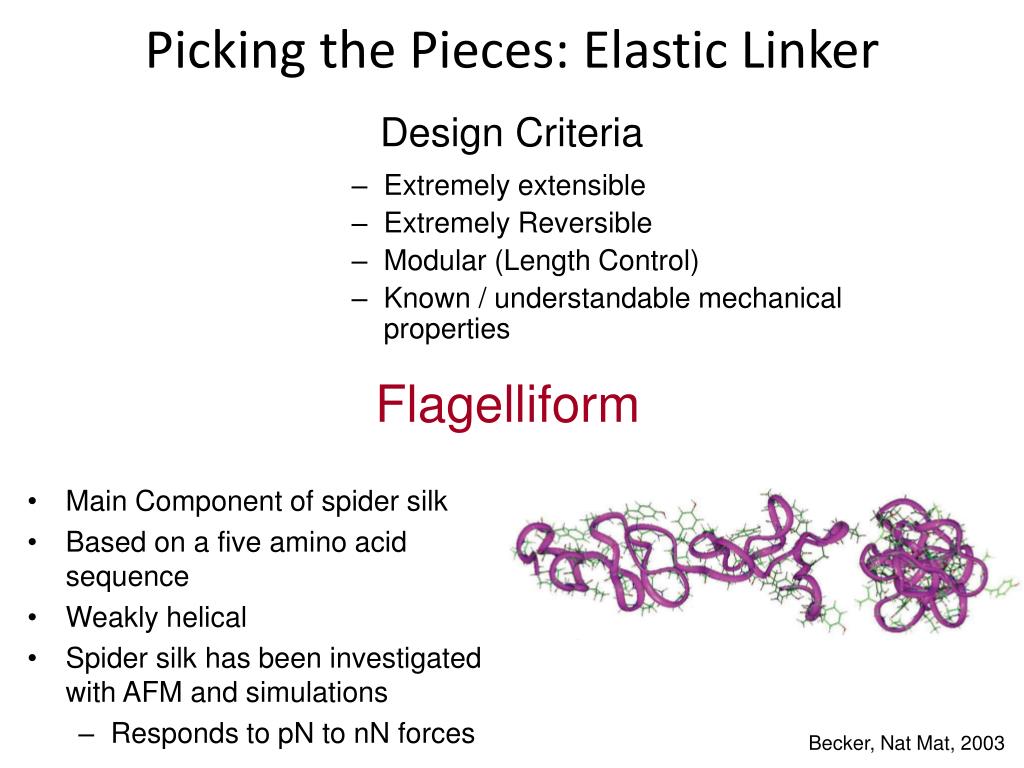 Picking the Pieces: Elastic Linker

Design Criteria

– Extremely extensible
– Extremely Reversible
– Modular (Length Control)
– Known / understandable mechanical properties

Flagelliform

• Main Component of spider silk
• Based on a five amino acid sequence
• Weakly helical
• Spider silk has been investigated with AFM and simulations
  – Responds to pN to nN forces

Becker, Nat Mat, 2003